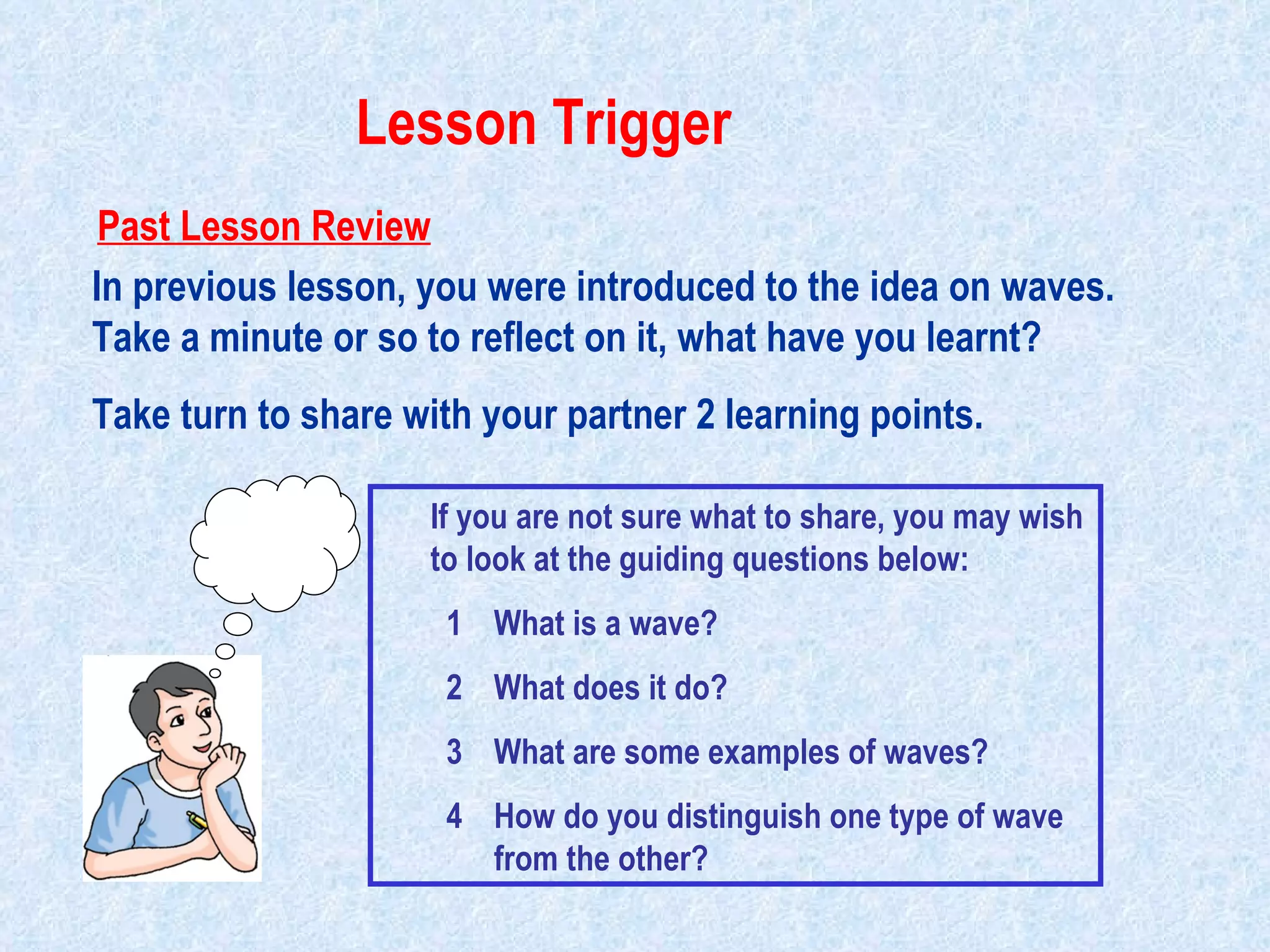 Lesson Trigger

Past Lesson Review

In previous lesson, you were introduced to the idea on waves. Take a minute or so to reflect on it, what have you learnt?

Take turn to share with your partner 2 learning points.

If you are not sure what to share, you may wish to look at the guiding questions below:

1 What is a wave?

2 What does it do?

3 What are some examples of waves?

4 How do you distinguish one type of wave from the other?